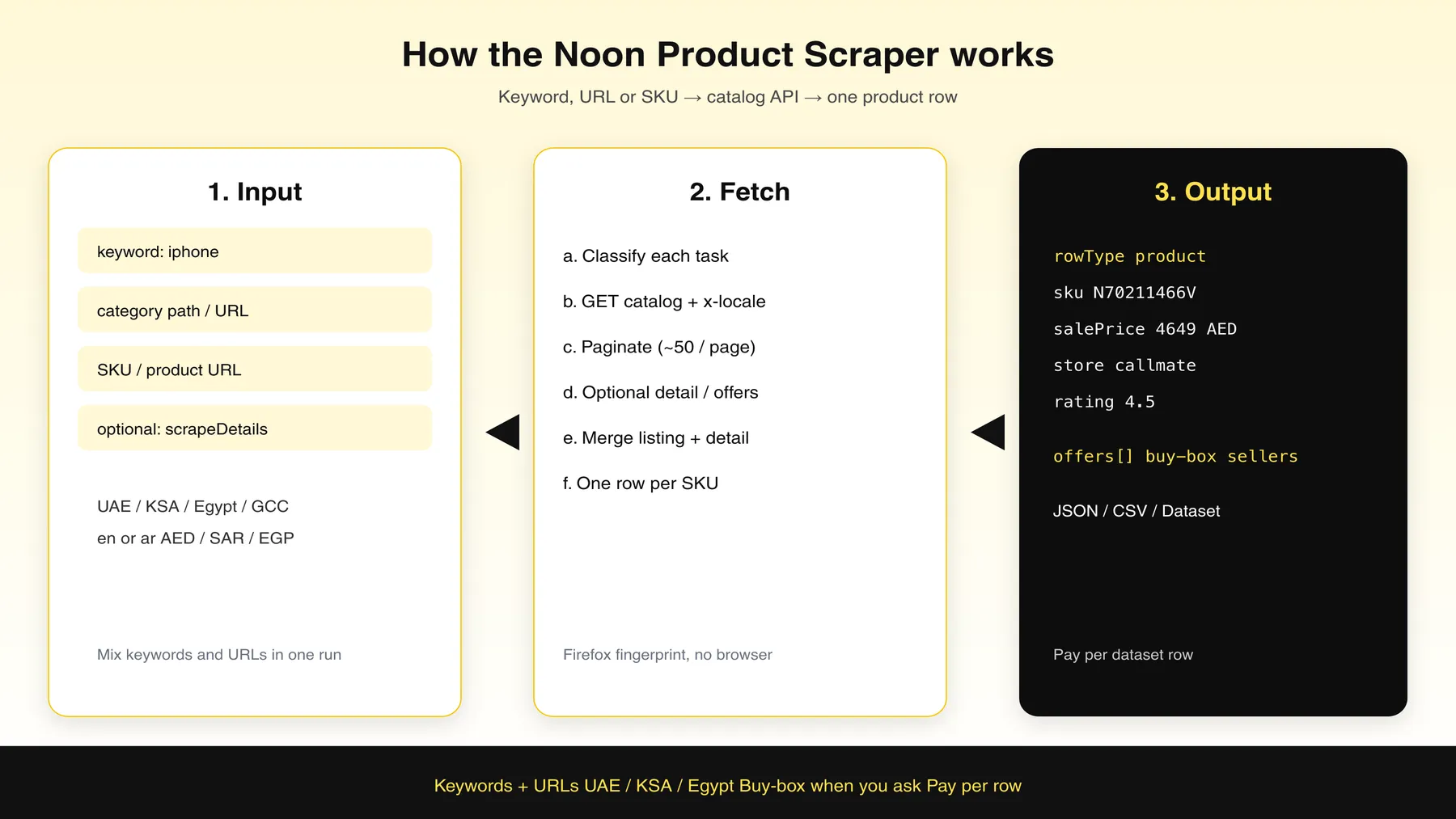 How the Noon Product Scraper works

Keyword, URL or SKU → catalog API → one product row

1. Input

keyword: iphone

category path / URL

SKU / product URL

optional: scrapeDetails

UAE / KSA / Egypt / GCC

en or ar AED / SAR / EGP

Mix keywords and URLs in one run

2. Fetch

a. Classify each task

b. GET catalog + x-locale

c. Paginate (~50 / page)

d. Optional detail / offers

e. Merge listing + detail

f. One row per SKU

Firefox fingerprint, no browser

3. Output

rowType product

sku N70211466V

salePrice 4649 AED

store callmate

rating 4.5

offers[] buy-box sellers

JSON / CSV / Dataset

Pay per dataset row

Keywords + URLs UAE / KSA / Egypt Buy-box when you ask Pay per row